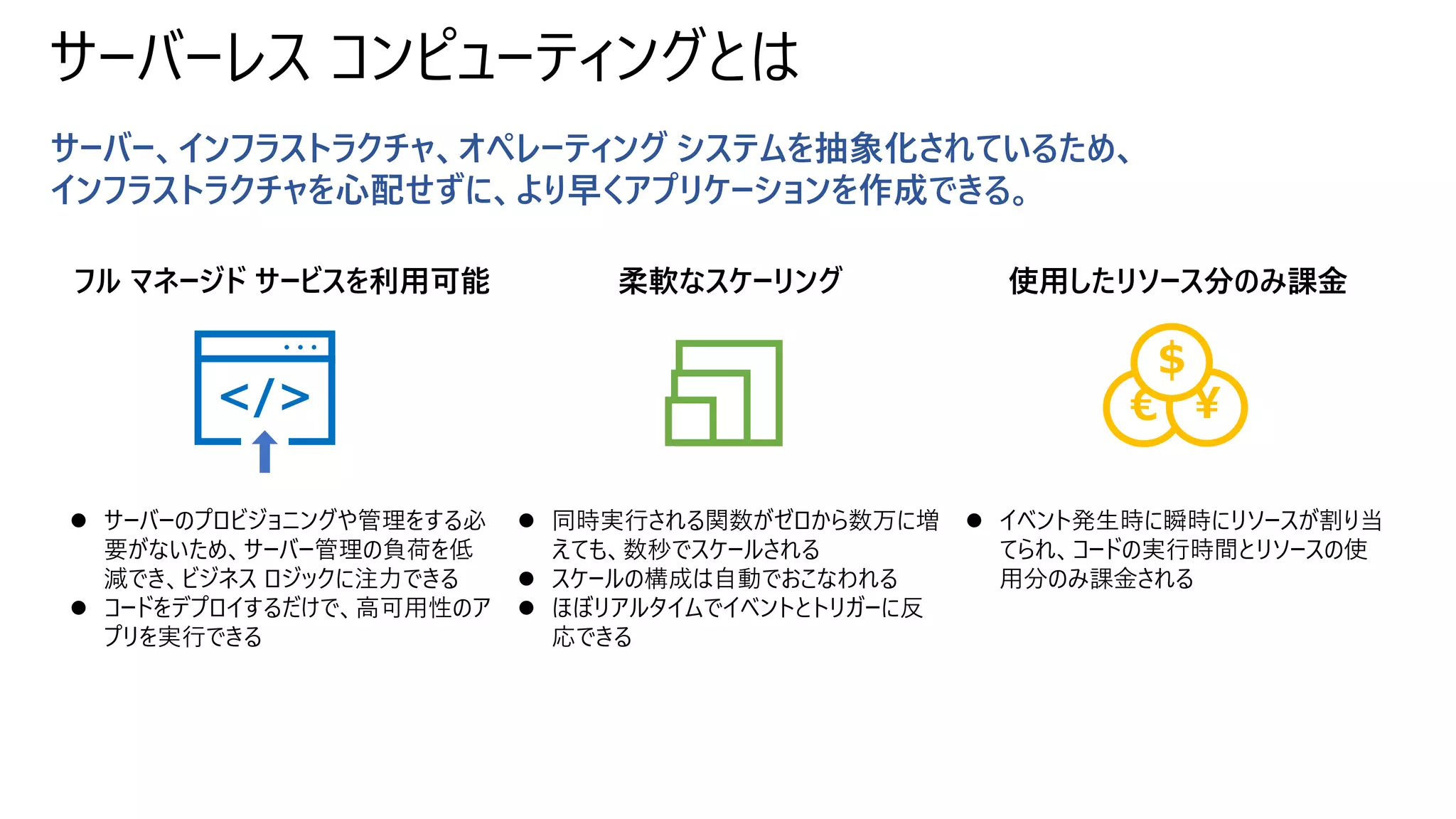 サーバーレス コンピューティングとは

サーバー、インフラストラクチャ、オペレーティング システムを抽象化されているため、インフラストラクチャを心配せずに、より早くアプリケーションを作成できる。

フル マネージド サービスを利用可能

</>

● サーバーのプロビジョニングや管理をする必要がないため、サーバー管理の負荷を低減でき、ビジネス ロジックに注力できる
● コードをデプロイするだけで、高可用性のアプリを実行できる

柔軟なスケーリング

● 同時実行される関数がゼロから数万に増えても、数秒でスケールされる
● スケールの構成は自動でおこなわれる
● ほぼリアルタイムでイベントとトリガーに反応できる

使用したリソース分のみ課金

$
€
¥

● イベント発生時に瞬時にリソースが割り当てられ、コードの実行時間とリソースの使用分のみ課金される